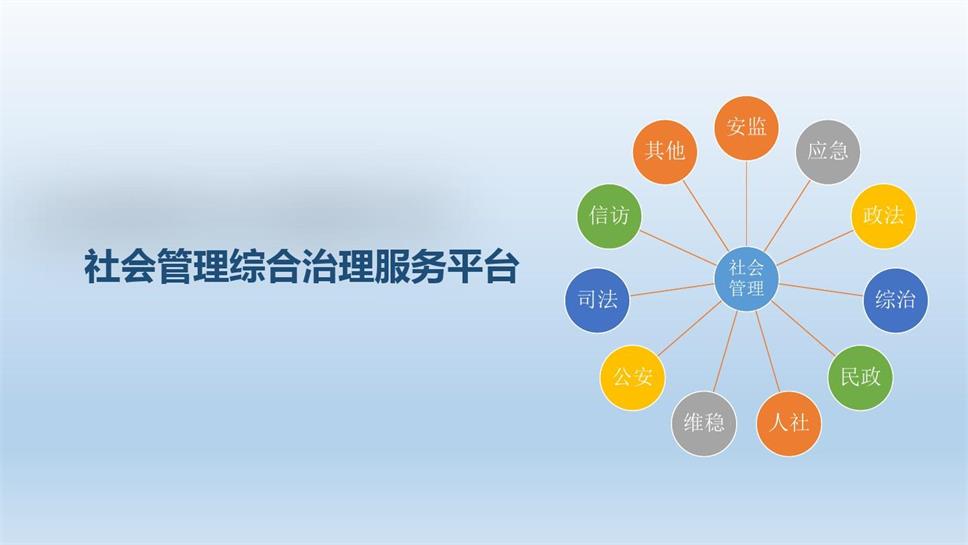 社会管理综合治理服务平台

社会管理

安监

应急

政法

综治

民政

人社

维稳

公安

司法

信访

其他